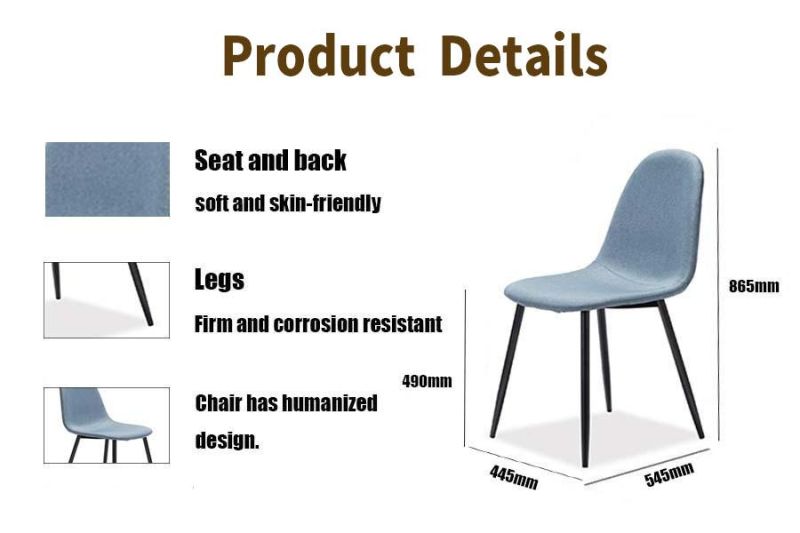 Product Details

Seat and back

soft and skin-friendly

Legs

Firm and corrosion resistant

Chair has humanized design.

865mm

490mm

445mm

545mm